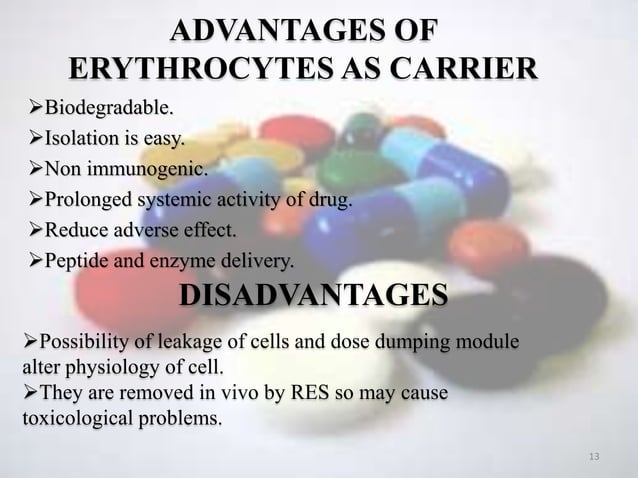 ADVANTAGES OF ERYTHROCYTES AS CARRIER

➢Biodegradable.
➢Isolation is easy.
➢Non immunogenic.
➢Prolonged systemic activity of drug.
➢Reduce adverse effect.
➢Peptide and enzyme delivery.

DISADVANTAGES

➢Possibility of leakage of cells and dose dumping module alter physiology of cell.
➢They are removed in vivo by RES so may cause toxicological problems.

13